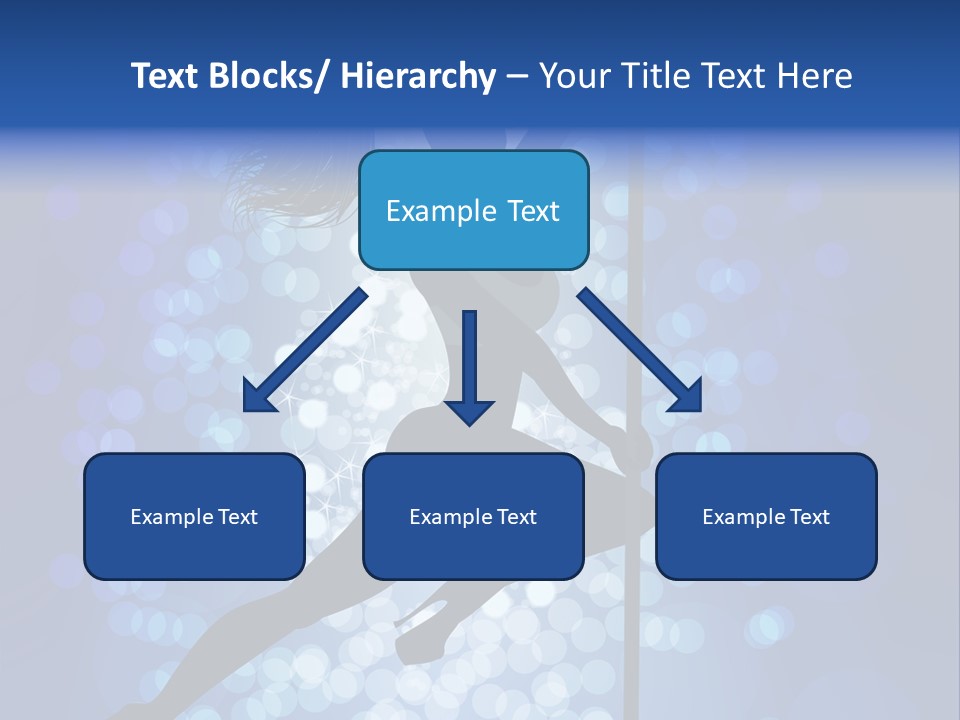 Text Blocks/ Hierarchy – Your Title Text Here

Example Text

Example Text

Example Text

Example Text